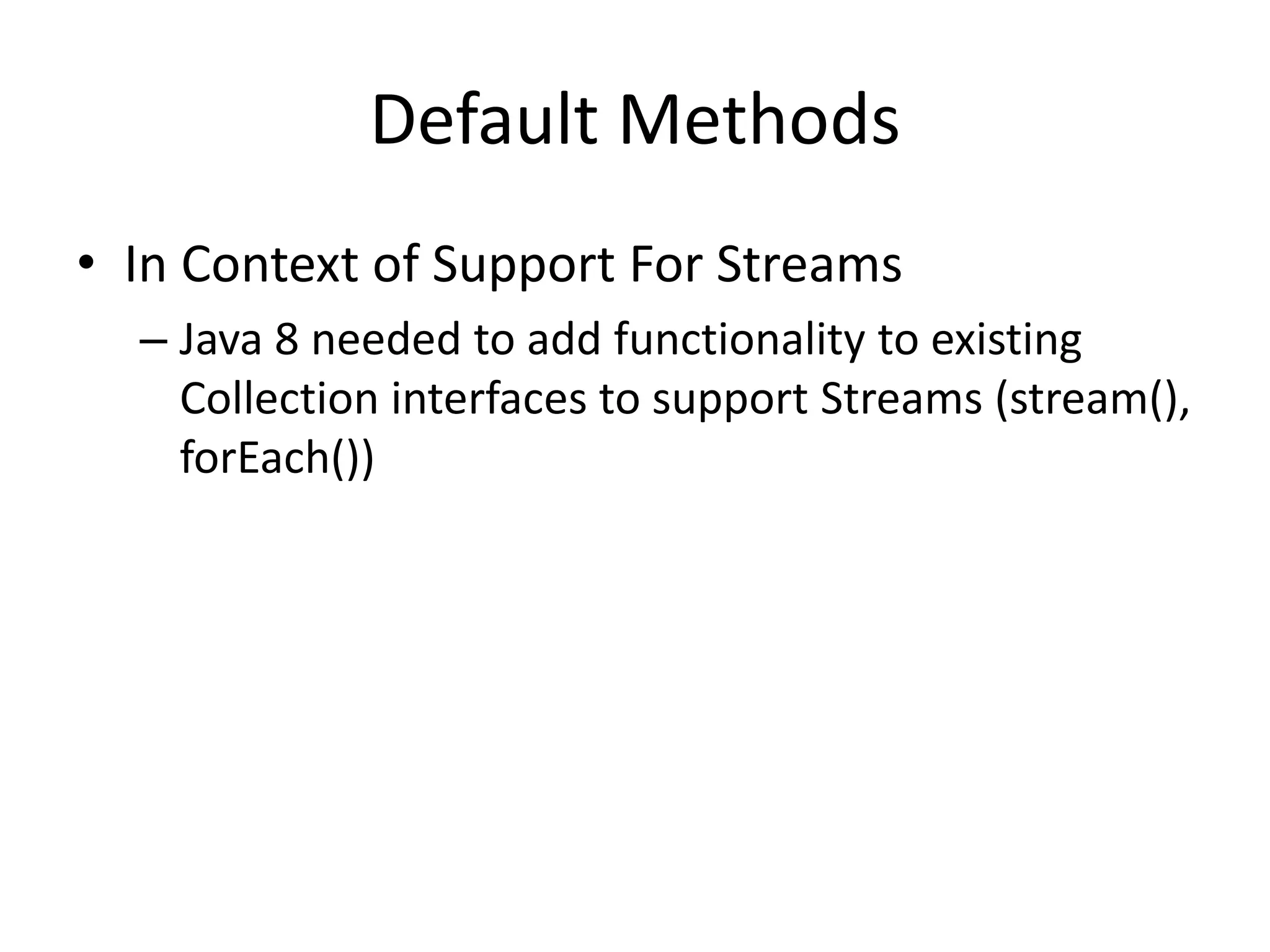 Default Methods

• In Context of Support For Streams
– Java 8 needed to add functionality to existing Collection interfaces to support Streams (stream(), forEach())